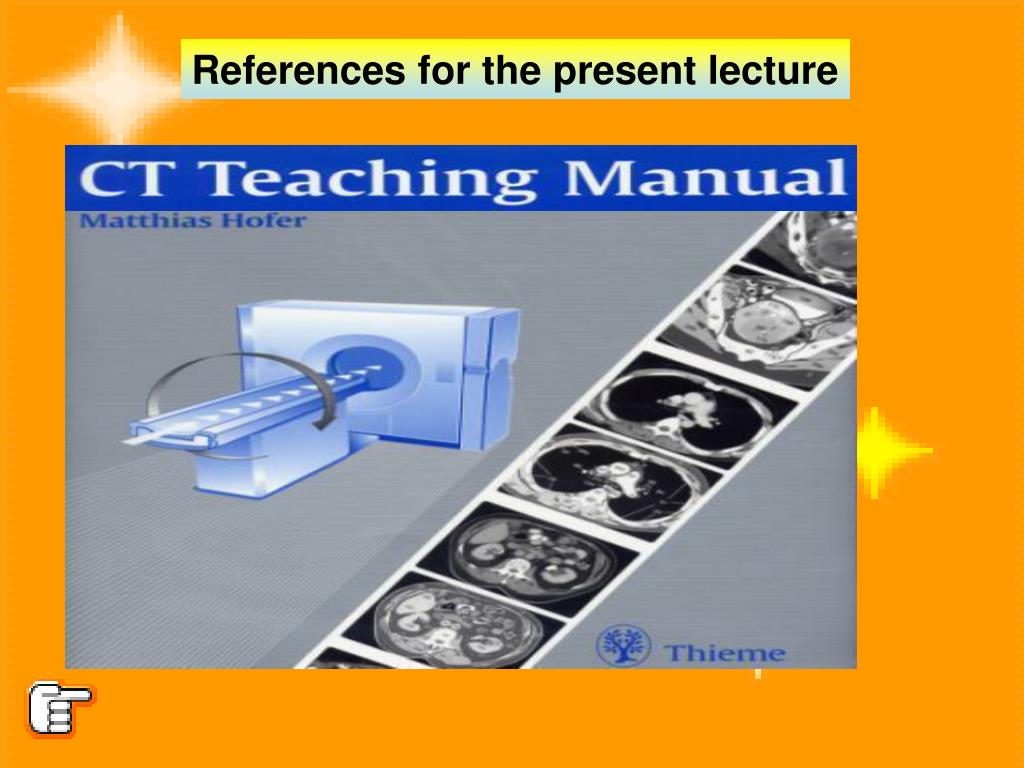 References for the present lecture

CT Teaching Manual
Matthias Hofer

Thieme